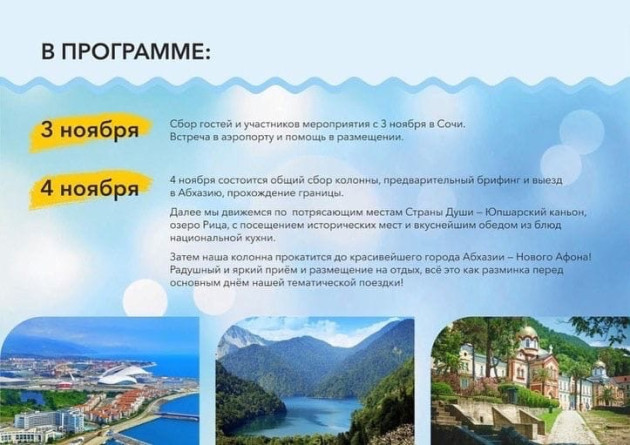 В ПРОГРАММЕ:

3 ноября

Сбор гостей и участников мероприятия с 3 ноября в Сочи. Встреча в аэропорту и помощь в размещении.

4 ноября

4 ноября состоится общий сбор колонны, предварительный брифинг и выезд в Абхазию, прохождение границы.

Далее мы движемся по потрясающим местам Страны Души – Юпшарский каньон, озеро Рица, с посещением исторических мест и вкуснейшим обедом из блюд национальной кухни.

Затем наша колонна прокатится до красивейшего города Абхазии – Нового Афона! Радушный и яркий приём и размещение на отдых, всё это как разминка перед основным днём нашей тематической поездки!